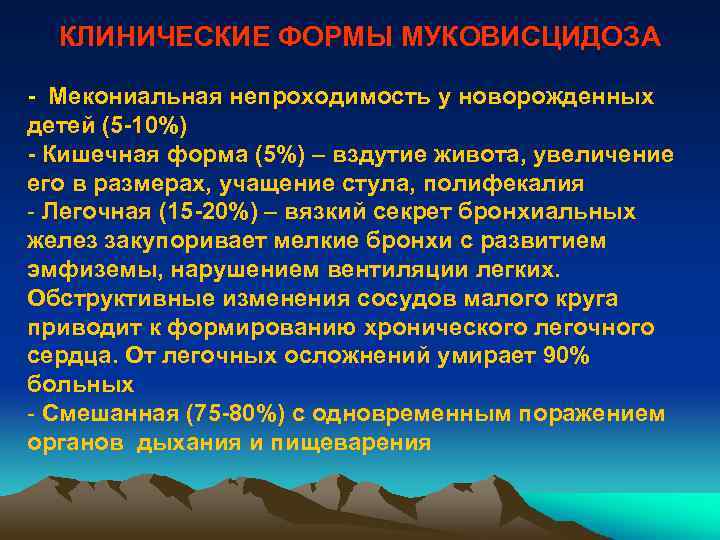 КЛИНИЧЕСКИЕ ФОРМЫ МУКОВИСЦИДОЗА

- Мекониальная непроходимость у новорожденных детей (5-10%)
- Кишечная форма (5%) – вздутие живота, увеличение его в размерах, учащение стула, полифекалия
- Легочная (15-20%) – вязкий секрет бронхиальных желез закупоривает мелкие бронхи с развитием эмфиземы, нарушением вентиляции легких. Обструктивные изменения сосудов малого круга приводит к формированию хронического легочного сердца. От легочных осложнений умирает 90% больных
- Смешанная (75-80%) с одновременным поражением органов дыхания и пищеварения